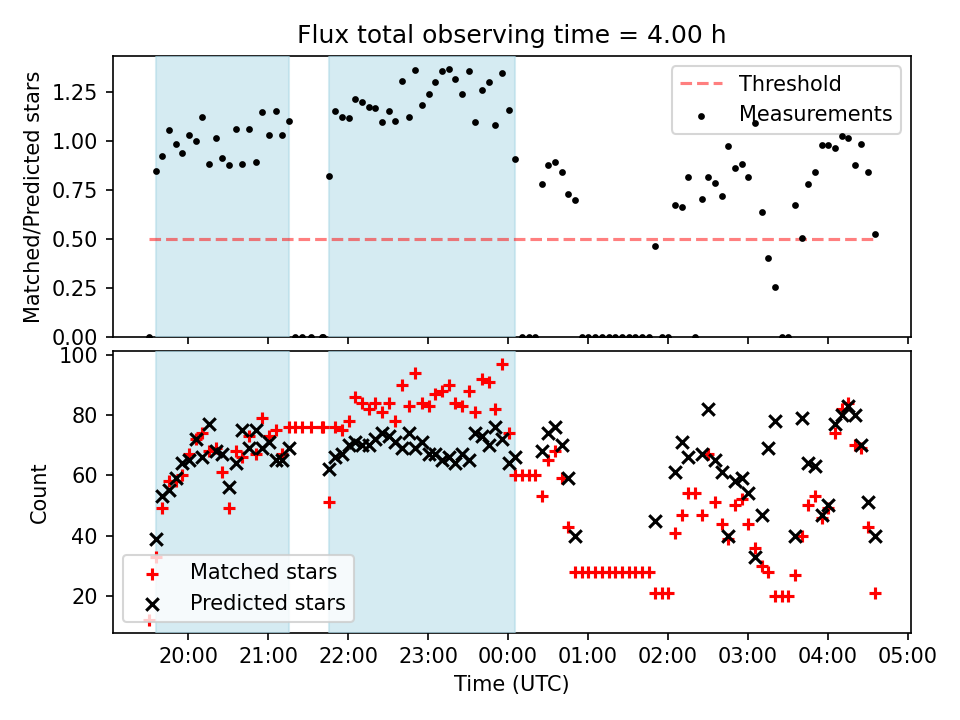 Flux total observing time = 4.00 h

Matched/Predicted stars

1.25
1.00
0.75
0.50
0.25
0.00

Threshold
Measurements

Count

100
80
60
40
20

Matched stars
Predicted stars

20:00 21:00 22:00 23:00 00:00 01:00 02:00 03:00 04:00 05:00

Time (UTC)